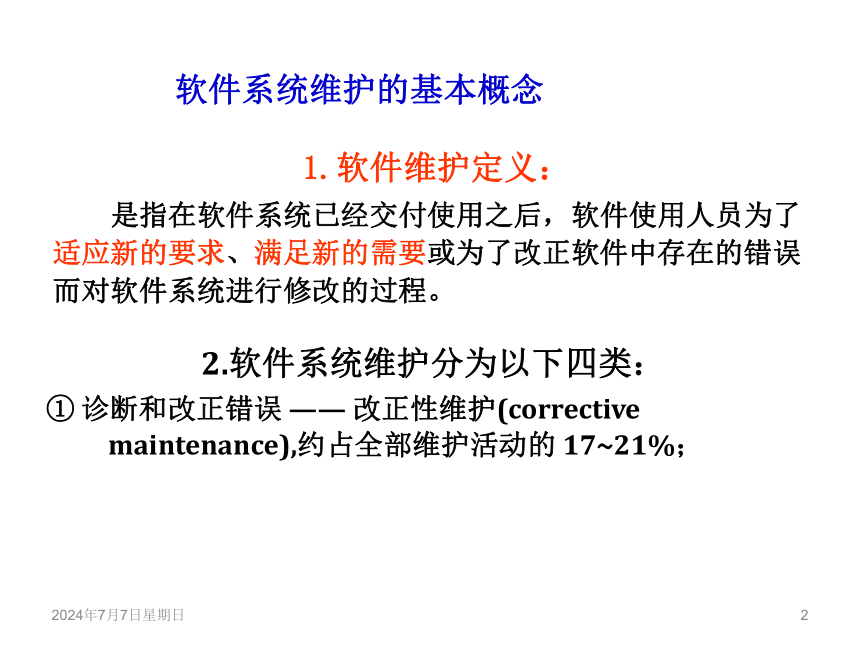 软件系统维护的基本概念

1. 软件维护定义：

是指在软件系统已经交付使用之后，软件使用人员为了适应新的要求、满足新的需要或为了改正软件中存在的错误而对软件系统进行修改的过程。

2.软件系统维护分为以下四类：

① 诊断和改正错误 —— 改正性维护(corrective maintenance),约占全部维护活动的 17~21%；

2024年7月7日星期日

2